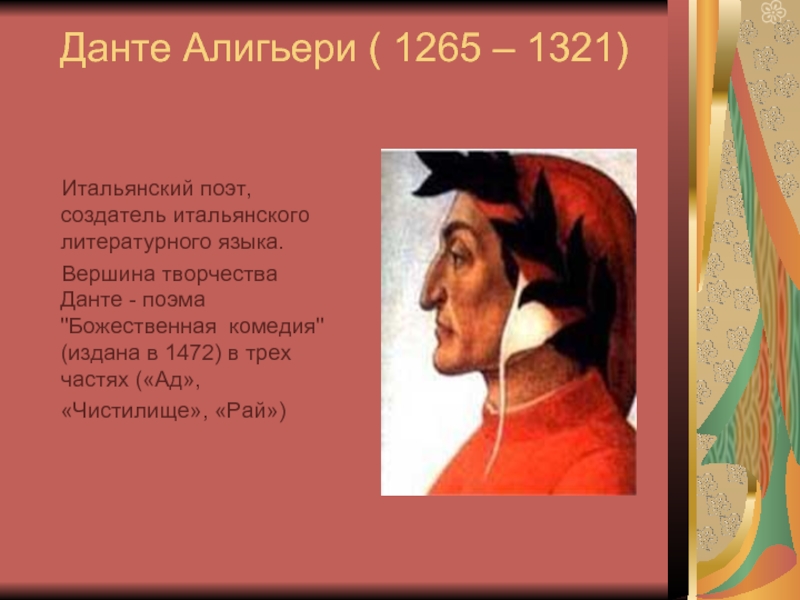 Данте Алигьери ( 1265 – 1321)

Итальянский поэт, создатель итальянского литературного языка.

Вершина творчества Данте - поэма "Божественная  комедия" (издана в 1472) в трех частях («Ад», «Чистилище», «Рай»)